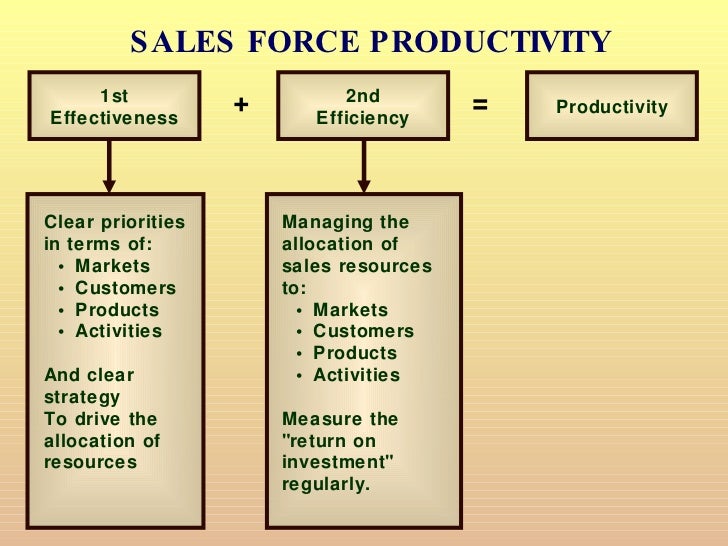 SALES FORCE PRODUCTIVITY

1st Effectiveness

+

2nd Efficiency

=

Productivity

Clear priorities in terms of:
• Markets
• Customers
• Products
• Activities

And clear strategy
To drive the allocation of resources

Managing the allocation of sales resources to:
• Markets
• Customers
• Products
• Activities

Measure the "return on investment" regularly.